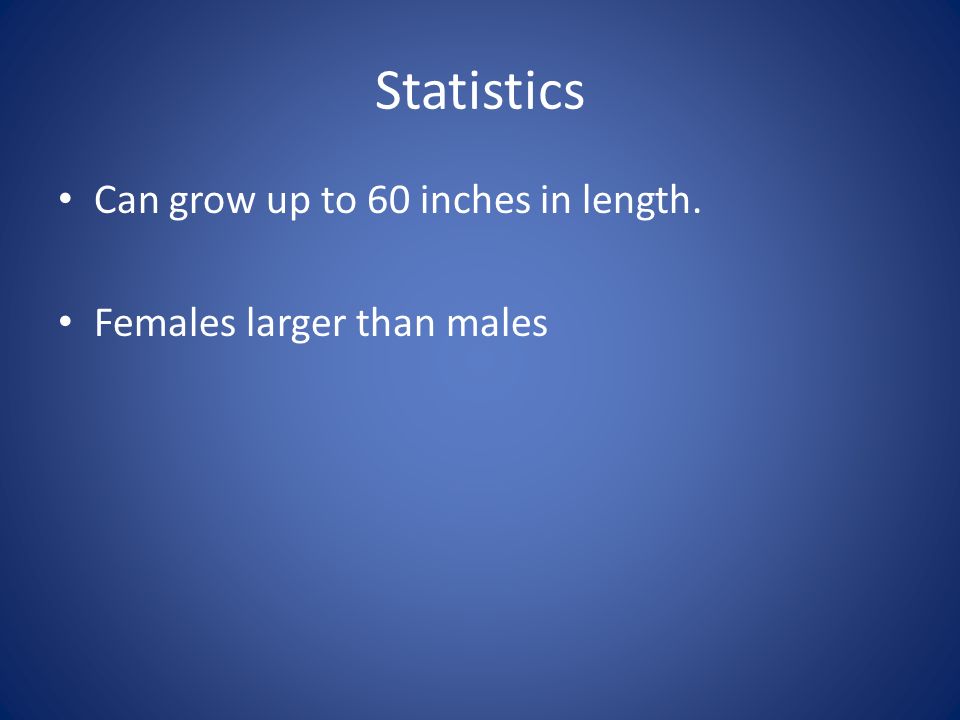 Statistics

• Can grow up to 60 inches in length.

• Females larger than males